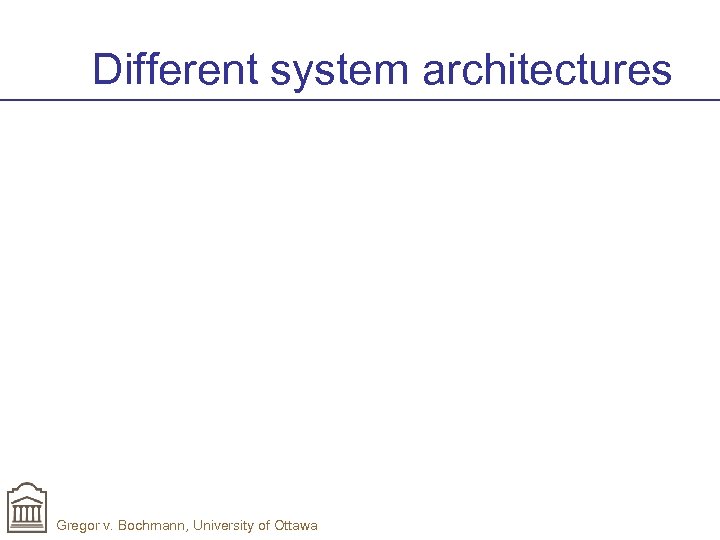 Different system architectures

Gregor v. Bochmann, University of Ottawa